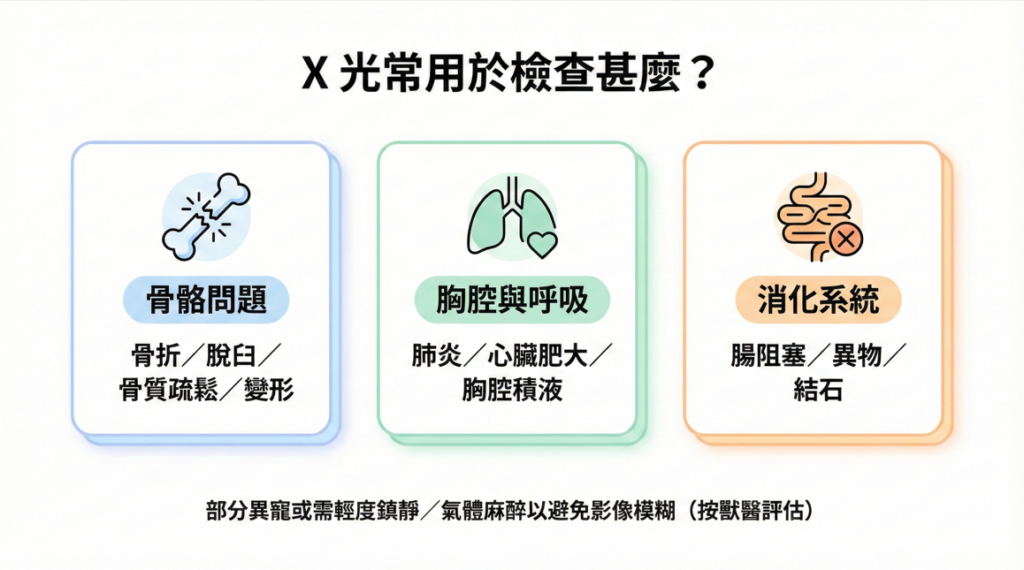 X 光常用於檢查甚麼？

骨骼問題

骨折／脫臼／骨質疏鬆／變形

胸腔與呼吸

肺炎／心臟肥大／胸腔積液

消化系統

腸阻塞／異物／結石

部分異寵或需輕度鎮靜／氣體麻醉以避免影像模糊（按獸醫評估）